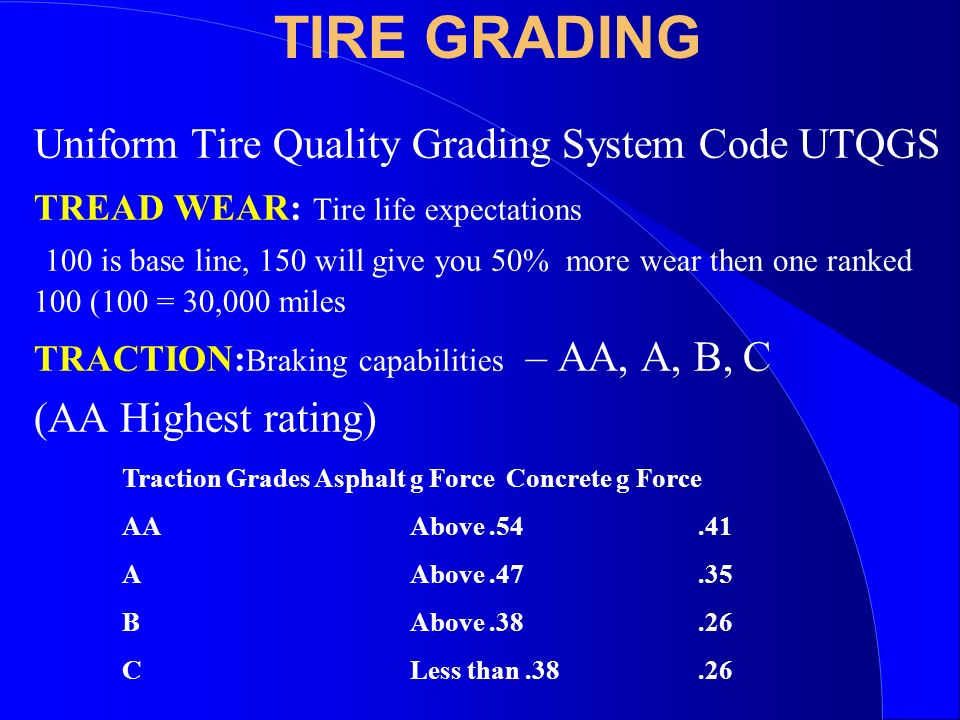 TIRE GRADING

Uniform Tire Quality Grading System Code UTQGS

TREAD WEAR: Tire life expectations

100 is base line, 150 will give you 50% more wear then one ranked 100 (100 = 30,000 miles

TRACTION:Braking capabilities – AA, A, B, C (AA Highest rating)

| Traction Grades | Asphalt g Force | Concrete g Force |
|---|---|---|
| AA | Above .54 | .41 |
| A | Above .47 | .35 |
| B | Above .38 | .26 |
| C | Less than .38 | .26 |